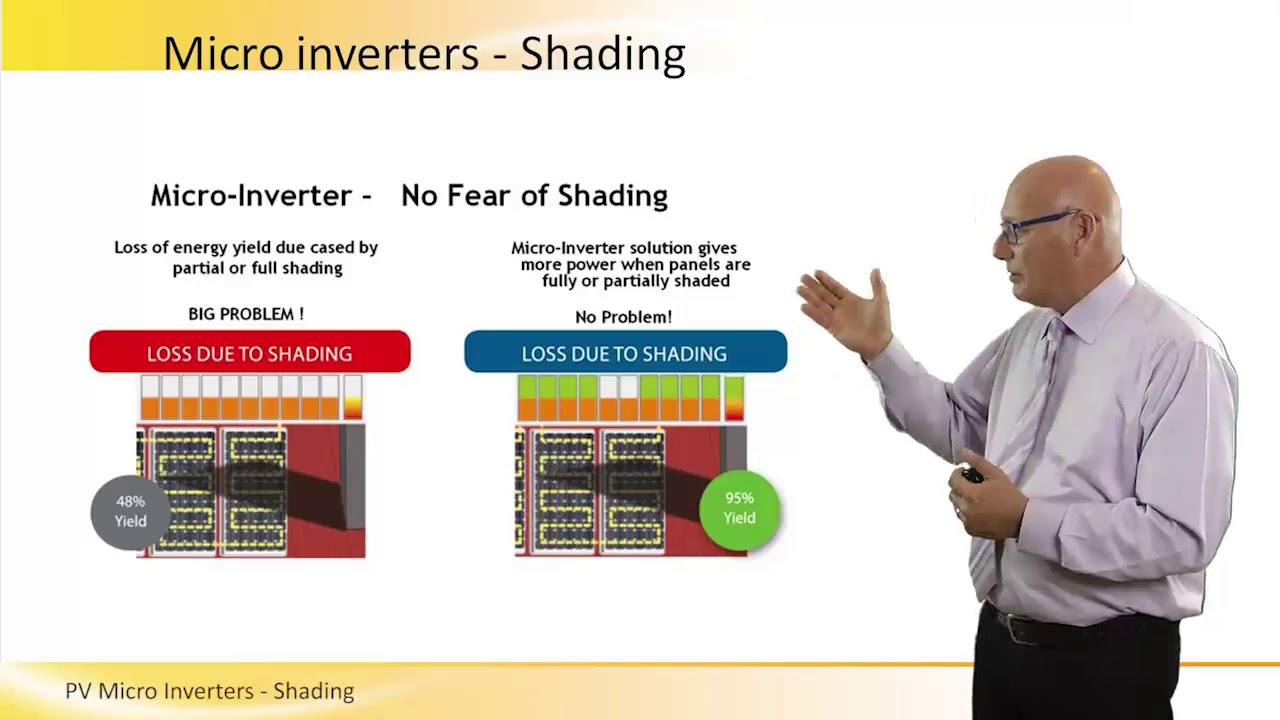 Micro inverters - Shading

Micro-Inverter - No Fear of Shading

Loss of energy yield due cased by partial or full shading

BIG PROBLEM !

LOSS DUE TO SHADING

48% Yield

Micro-Inverter solution gives more power when panels are fully or partially shaded

No Problem!

LOSS DUE TO SHADING

95% Yield

PV Micro Inverters - Shading